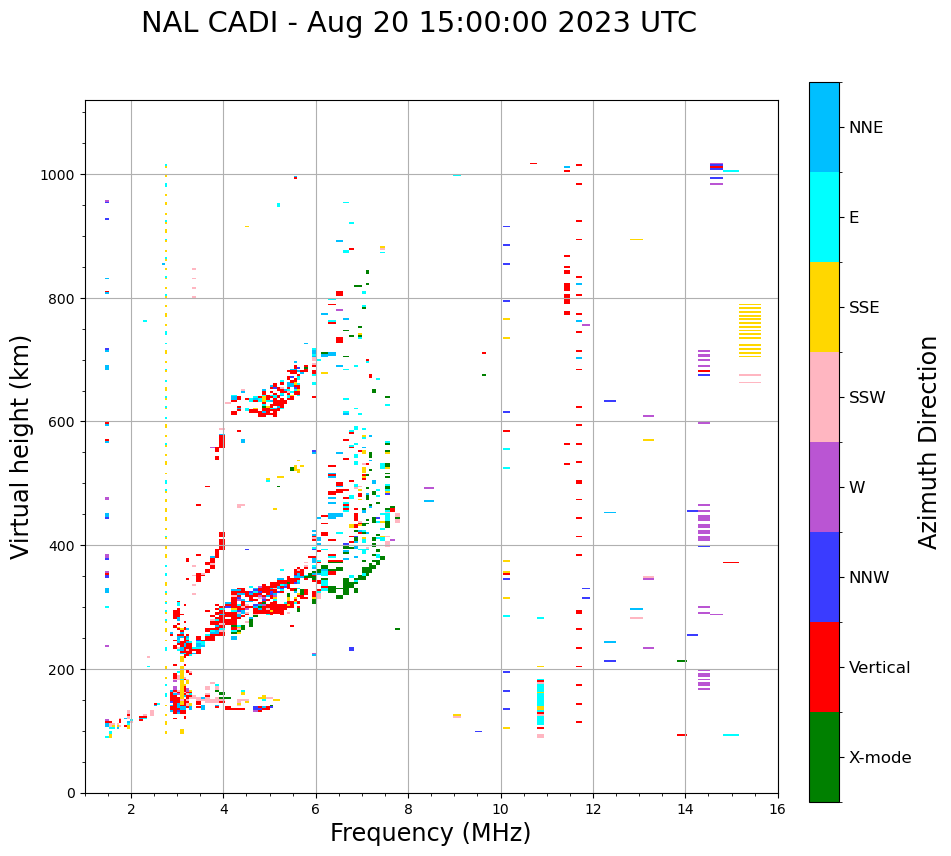 NAL CADI - Aug 20 15:00:00 2023 UTC

Virtual height (km)

1000
800
600
400
200
0

2
4
6
8
10
12
14
16

Frequency (MHz)

NNE
E
SSE
SSW
W
NNW
Vertical
X-mode

Azimuth Direction